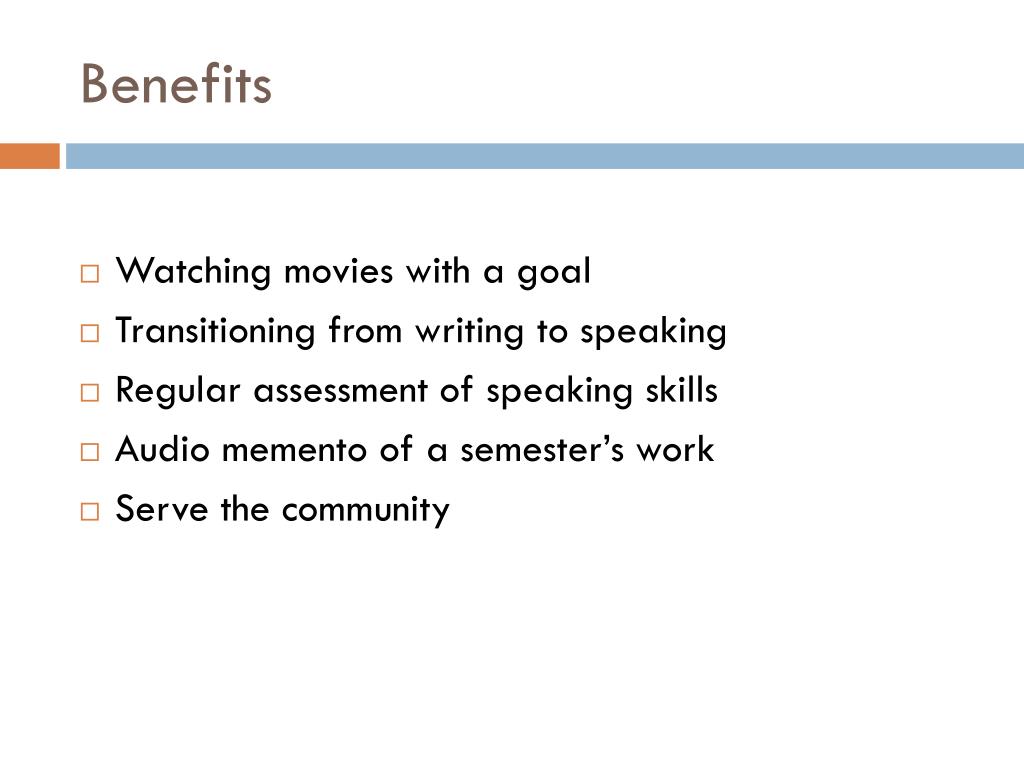 Benefits

□ Watching movies with a goal
□ Transitioning from writing to speaking
□ Regular assessment of speaking skills
□ Audio memento of a semester's work
□ Serve the community